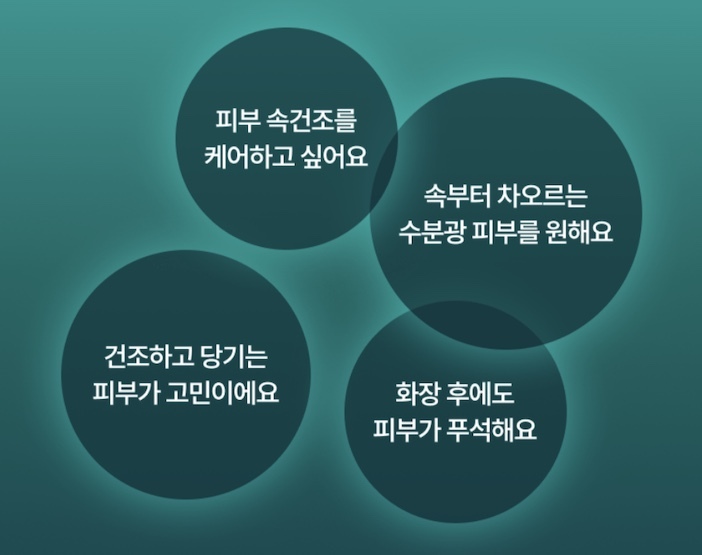 피부 속건조를 케어하고 싶어요

속부터 차오르는 수분광 피부를 원해요

건조하고 당기는 피부가 고민이에요

화장 후에도 피부가 푸석해요